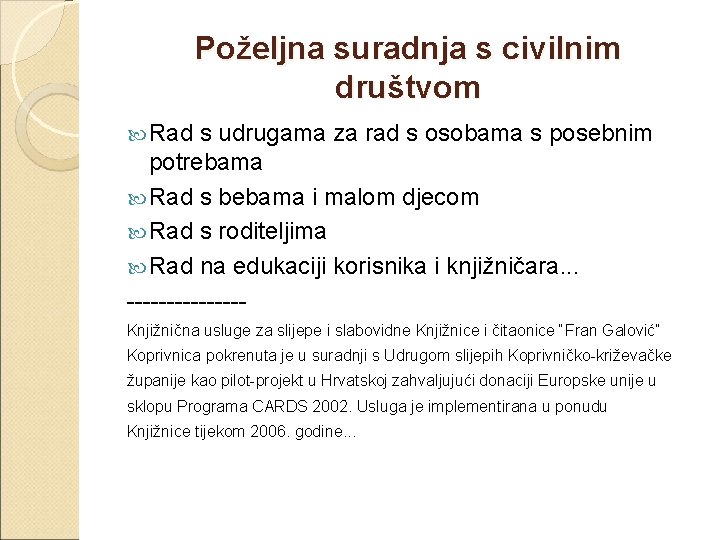 Poželjna suradnja s civilnim društvom

Rad s udrugama za rad s osobama s posebnim potrebama

Rad s bebama i malom djecom

Rad s roditeljima

Rad na edukaciji korisnika i knjižničara...

---------------

Knjižnična usluge za slijepe i slabovidne Knjižnice i čitaonice "Fran Galović" Koprivnica pokrenuta je u suradnji s Udrugom slijepih Koprivničko-križevačke županije kao pilot-projekt u Hrvatskoj zahvaljujući donaciji Europske unije u sklopu Programa CARDS 2002. Usluga je implementirana u ponudu Knjižnice tijekom 2006. godine...